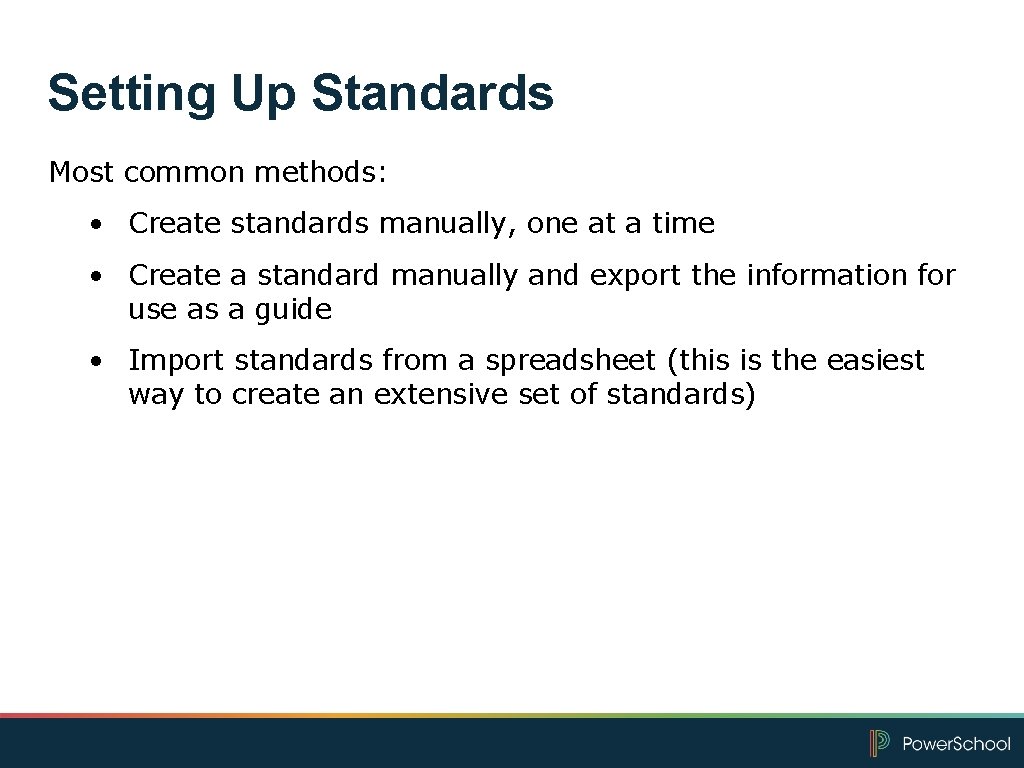 Setting Up Standards

Most common methods:

• Create standards manually, one at a time

• Create a standard manually and export the information for use as a guide

• Import standards from a spreadsheet (this is the easiest way to create an extensive set of standards)

PowerSchool